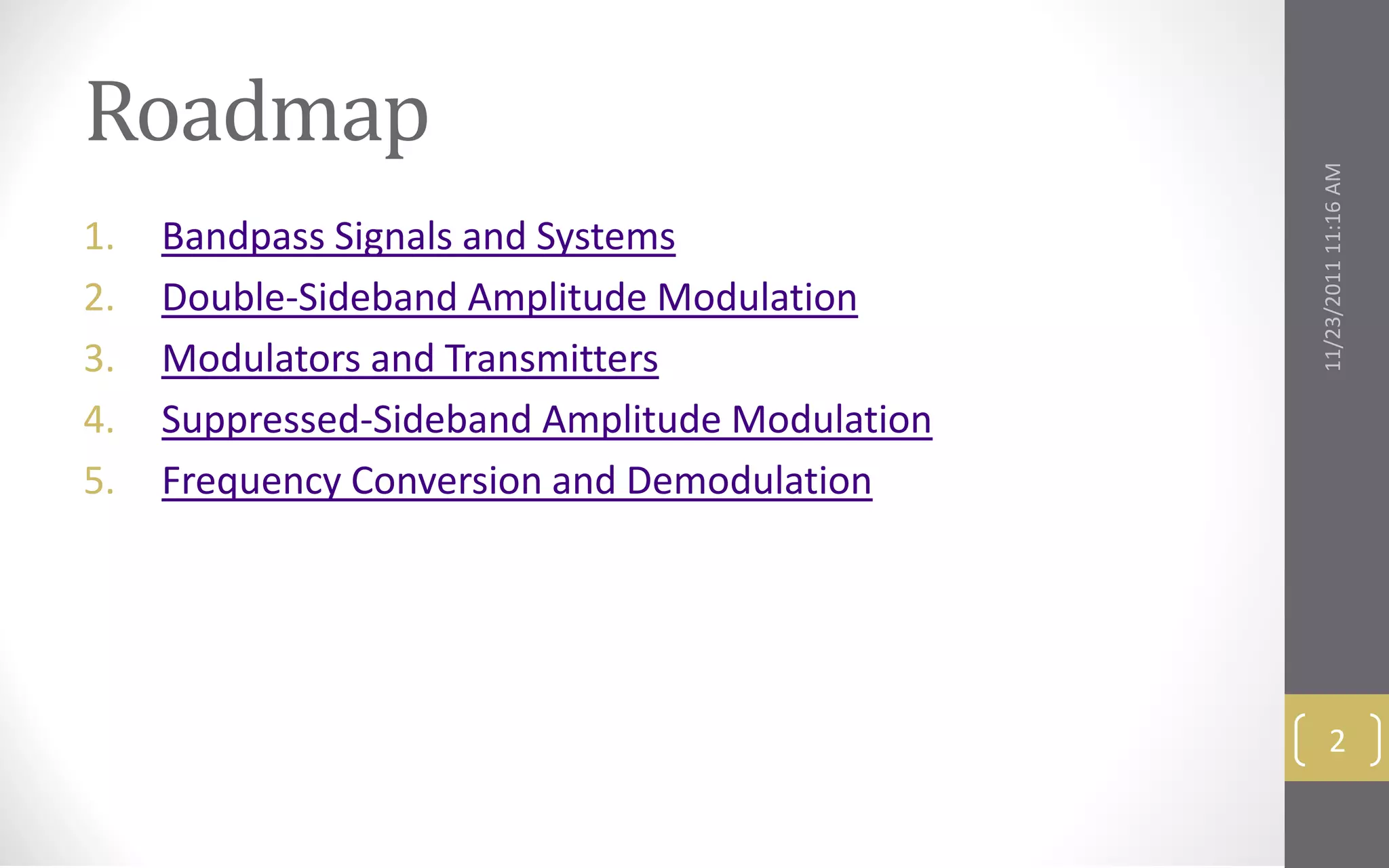 Roadmap

1. Bandpass Signals and Systems
2. Double-Sideband Amplitude Modulation
3. Modulators and Transmitters
4. Suppressed-Sideband Amplitude Modulation
5. Frequency Conversion and Demodulation

11/23/2011 11:16 AM

2